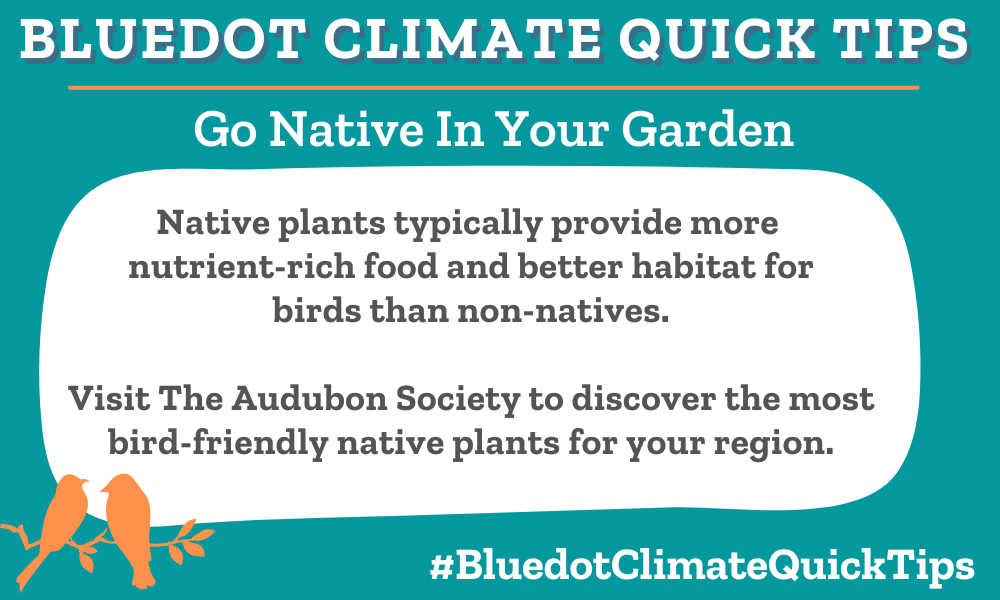 BLUEDOT CLIMATE QUICK TIPS

Go Native In Your Garden

Native plants typically provide more nutrient-rich food and better habitat for birds than non-natives.

Visit The Audubon Society to discover the most bird-friendly native plants for your region.

#BluedotClimateQuickTips